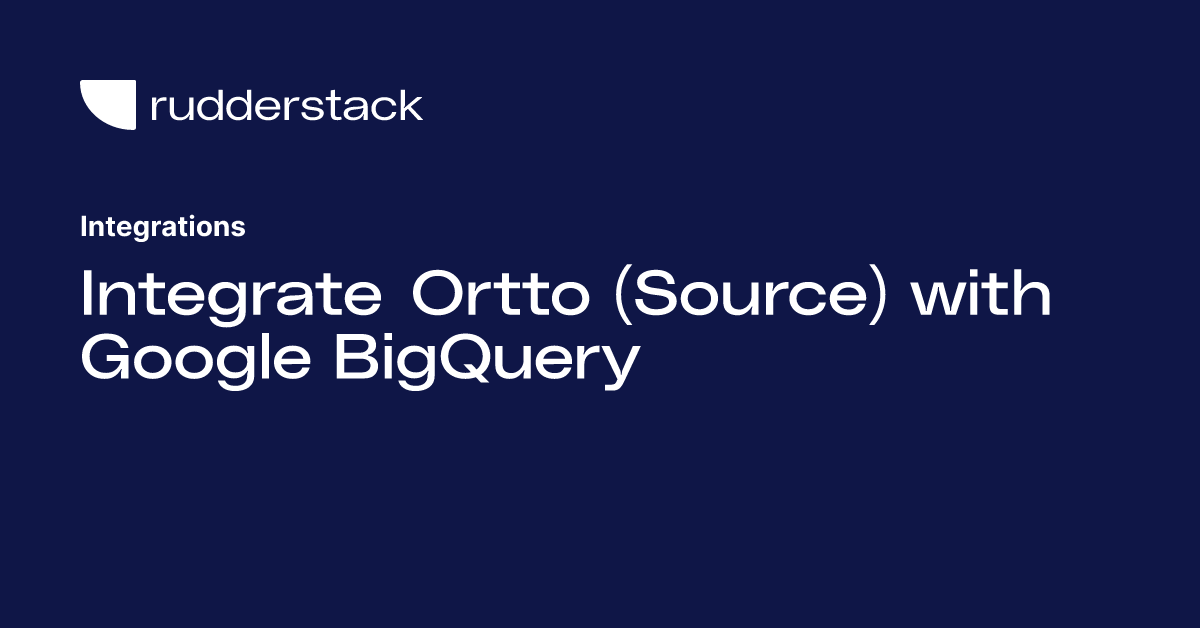 rudderstack

Integrations

Integrate Ortto (Source) with Google BigQuery